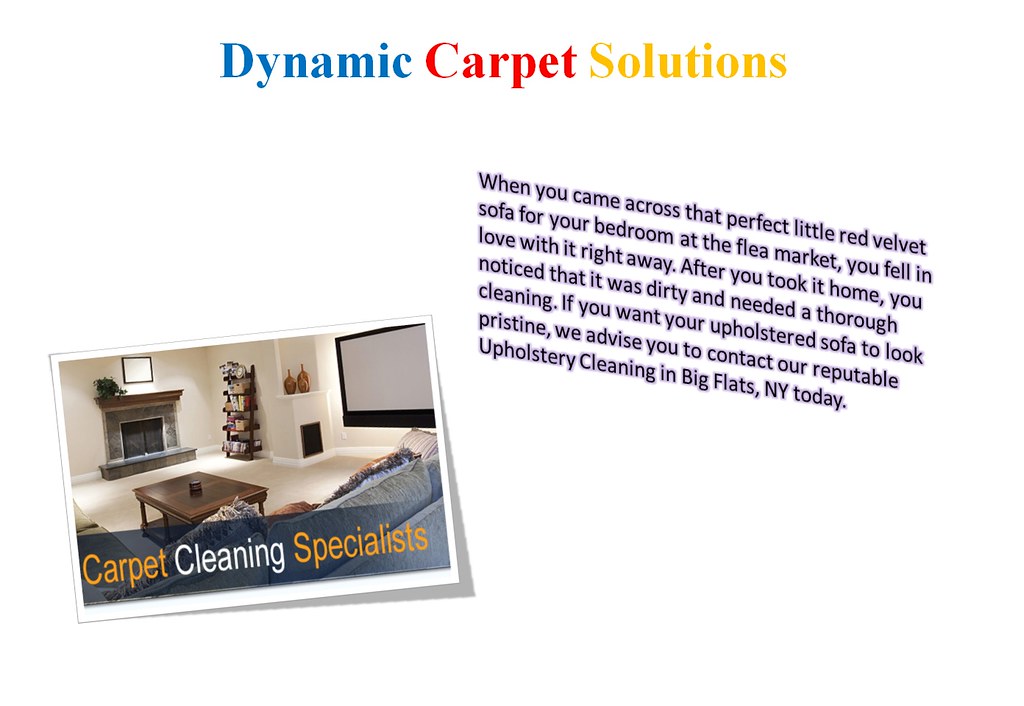 Dynamic Carpet Solutions

When you came across that perfect little red velvet sofa for your bedroom at the flea market, you fell in love with it right away. After you took it home, you noticed that it was dirty and needed a thorough cleaning. If you want your upholstered sofa to look pristine, we advise you to contact our reputable Upholstery Cleaning in Big Flats, NY today.

Carpet Cleaning Specialists